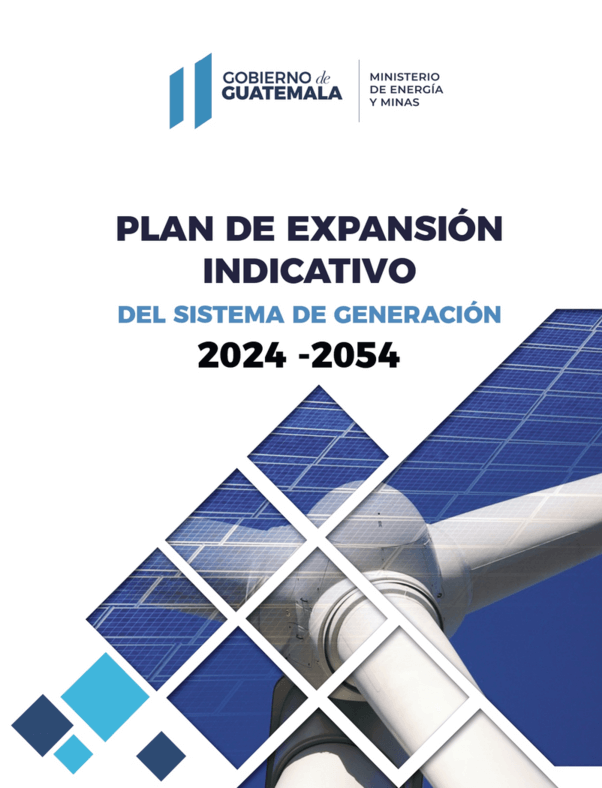 GOBIERNO de GUATEMALA

MINISTERIO DE ENERGÍA Y MINAS

PLAN DE EXPANSIÓN INDICATIVO

DEL SISTEMA DE GENERACIÓN

2024 -2054